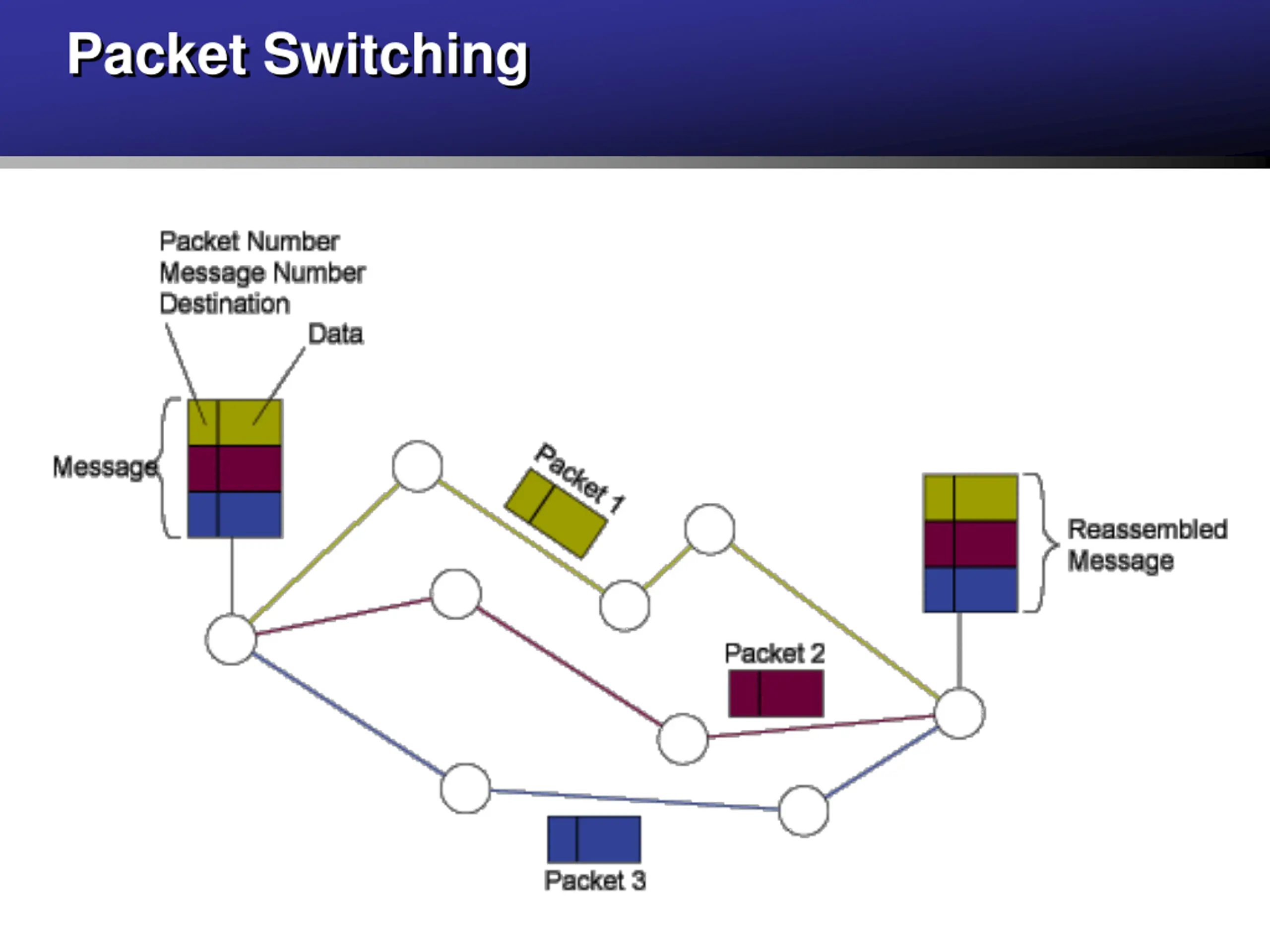 Packet Switching

Packet Number
Message Number
Destination

Data

Message

Packet 1

Reassembled Message

Packet 2

Packet 3